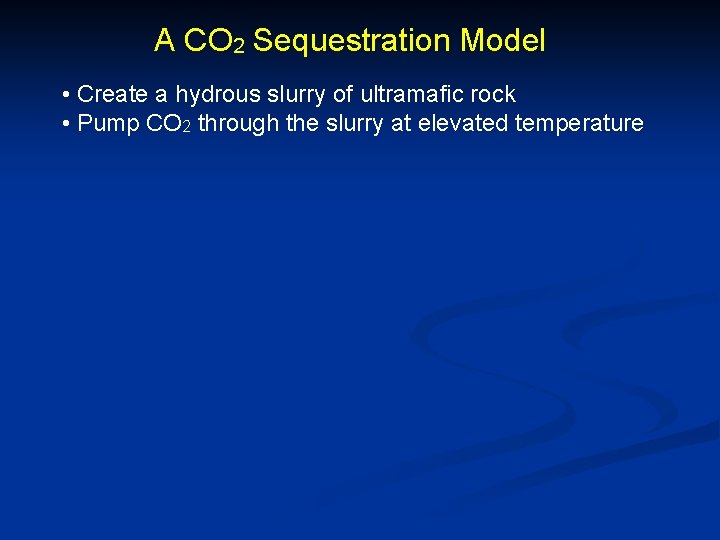 A $CO_2$ Sequestration Model

• Create a hydrous slurry of ultramafic rock
• Pump $CO_2$ through the slurry at elevated temperature